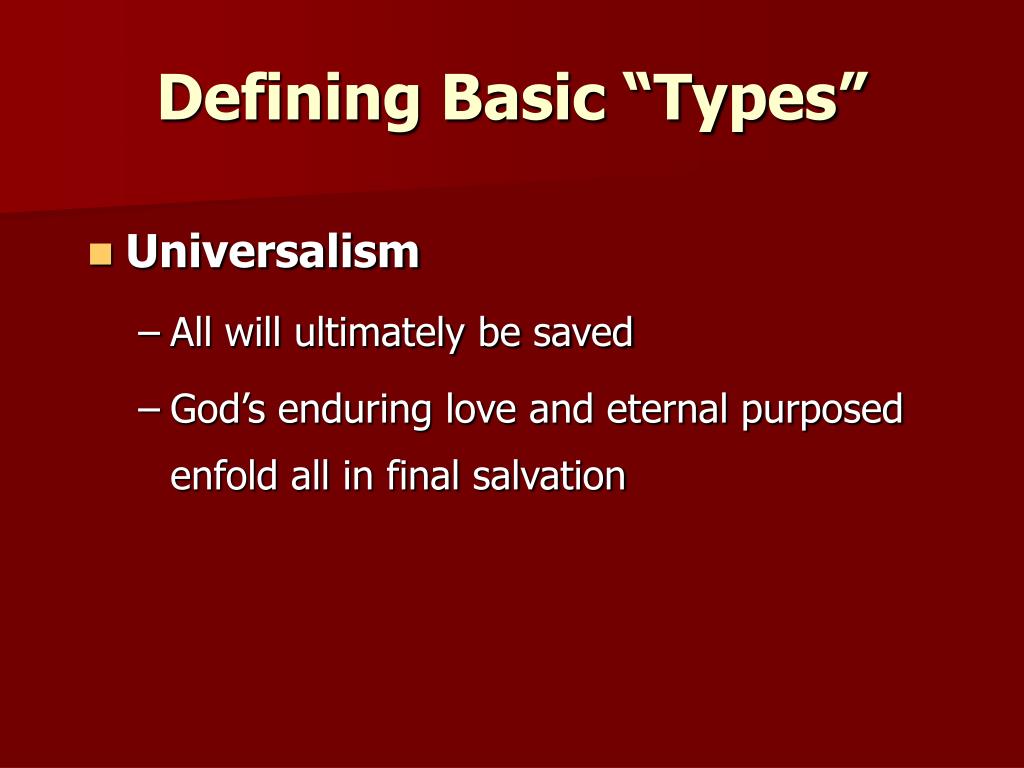 Defining Basic “Types”

Universalism

– All will ultimately be saved

– God’s enduring love and eternal purposed enfold all in final salvation